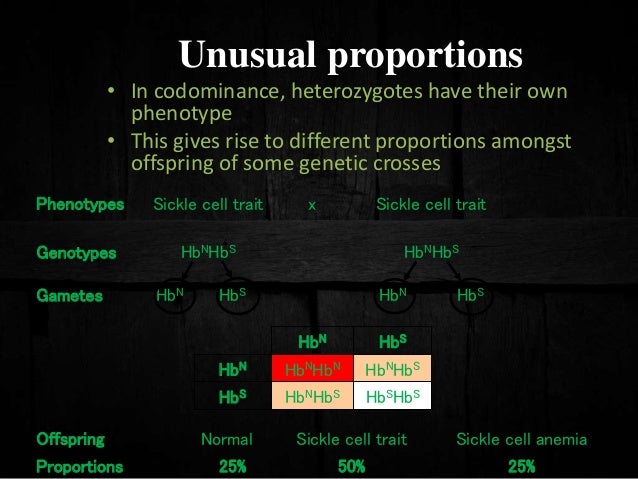 Unusual proportions

• In codominance, heterozygotes have their own phenotype
• This gives rise to different proportions amongst offspring of some genetic crosses

Phenotypes Sickle cell trait x Sickle cell trait

Genotypes $Hb^NHb^S$ $Hb^NHb^S$

Gametes $Hb^N$ $Hb^S$ $Hb^N$ $Hb^S$

| | $Hb^N$ | $Hb^S$ |
|---|---|---|
| $Hb^N$ | $Hb^NHb^N$ | $Hb^NHb^S$ |
| $Hb^S$ | $Hb^NHb^S$ | $Hb^SHb^S$ |

Offspring Normal Sickle cell trait Sickle cell anemia
Proportions 25% 50% 25%